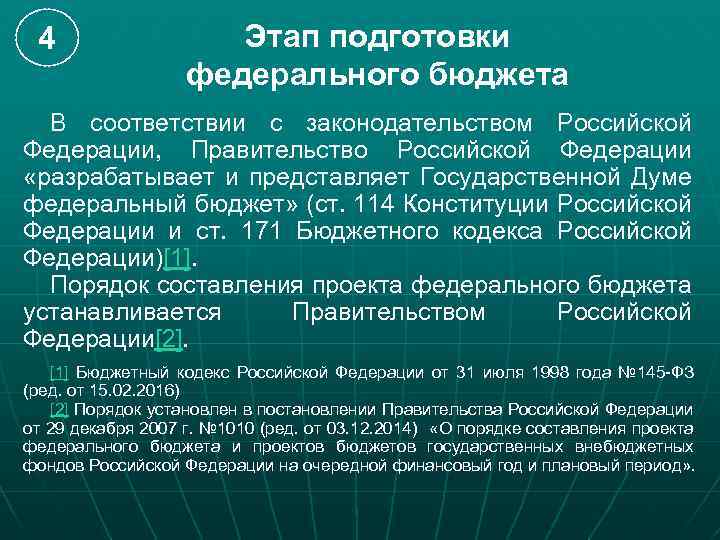 4

Этап подготовки федерального бюджета

В соответствии с законодательством Российской Федерации, Правительство Российской Федерации «разрабатывает и представляет Государственной Думе федеральный бюджет» (ст. 114 Конституции Российской Федерации и ст. 171 Бюджетного кодекса Российской Федерации)[1].

Порядок составления проекта федерального бюджета устанавливается Правительством Российской Федерации[2].

[1] Бюджетный кодекс Российской Федерации от 31 июля 1998 года №145-ФЗ (ред. от 15.02.2016)

[2] Порядок установлен в постановлении Правительства Российской Федерации от 29 декабря 2007 г. №1010 (ред. от 03.12.2014) «О порядке составления проекта федерального бюджета и проектов бюджетов государственных внебюджетных фондов Российской Федерации на очередной финансовый год и плановый период».